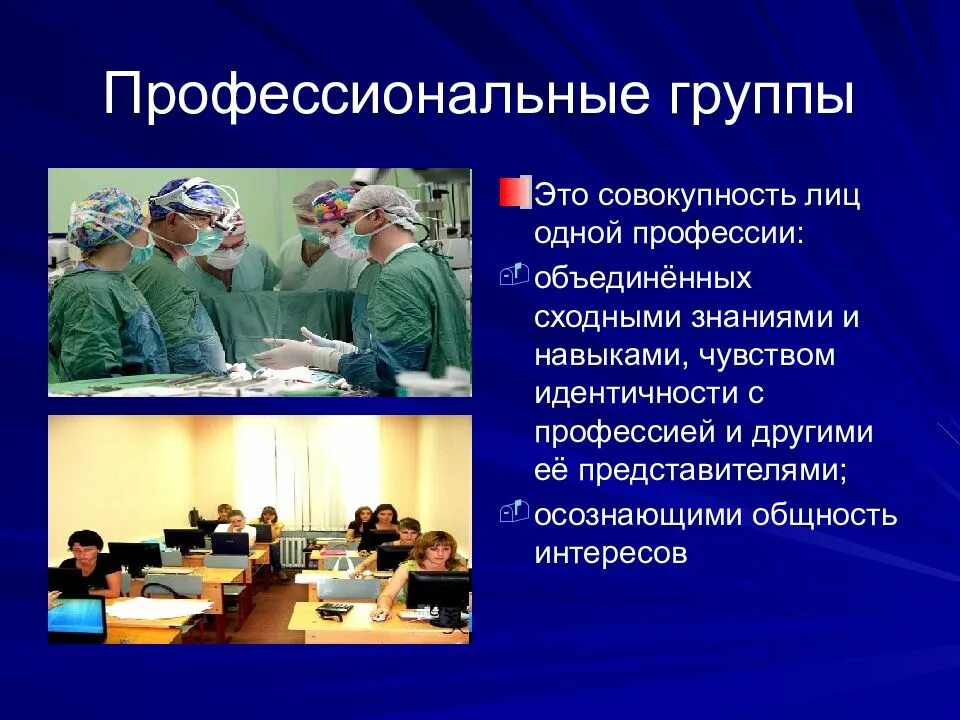 Профессиональные группы

Это совокупность лиц одной профессии:

объединённых сходными знаниями и навыками, чувством идентичности с профессией и другими её представителями;

осознающими общность интересов